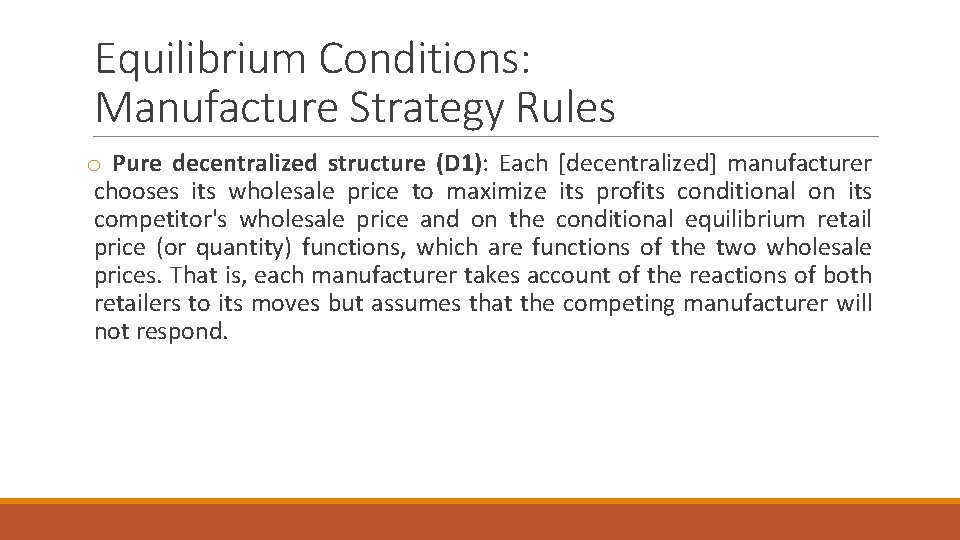 Equilibrium Conditions:
Manufacture Strategy Rules

o Pure decentralized structure (D1): Each [decentralized] manufacturer chooses its wholesale price to maximize its profits conditional on its competitor's wholesale price and on the conditional equilibrium retail price (or quantity) functions, which are functions of the two wholesale prices. That is, each manufacturer takes account of the reactions of both retailers to its moves but assumes that the competing manufacturer will not respond.